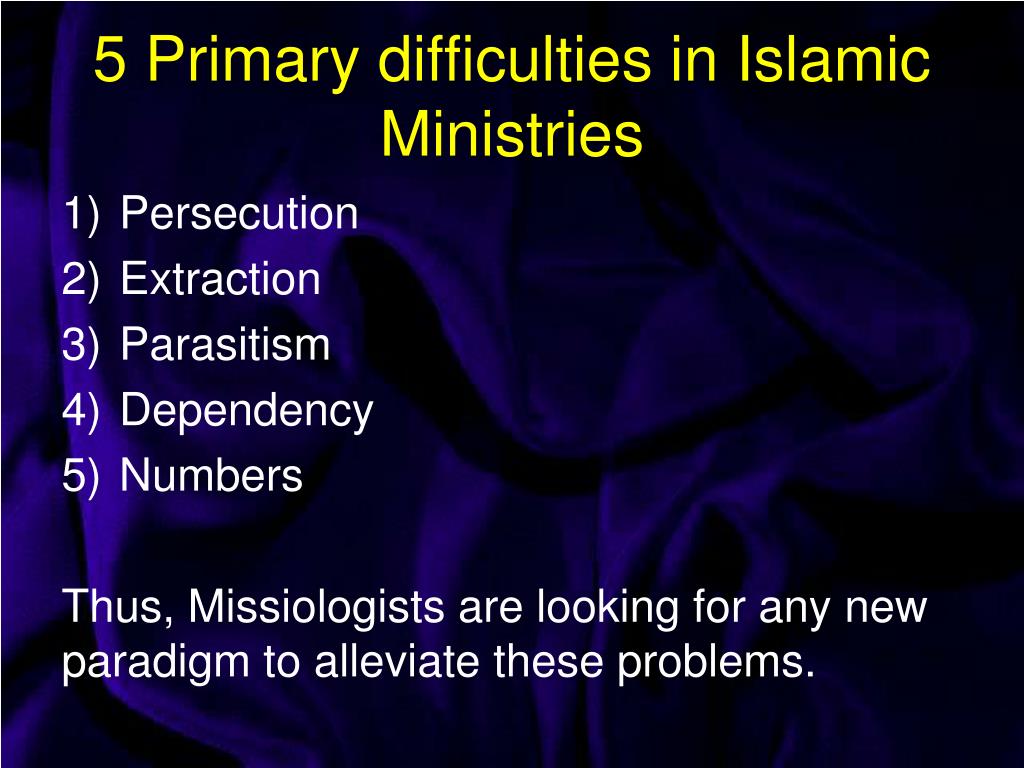 5 Primary difficulties in Islamic Ministries

1) Persecution
2) Extraction
3) Parasitism
4) Dependency
5) Numbers

Thus, Missiologists are looking for any new paradigm to alleviate these problems.